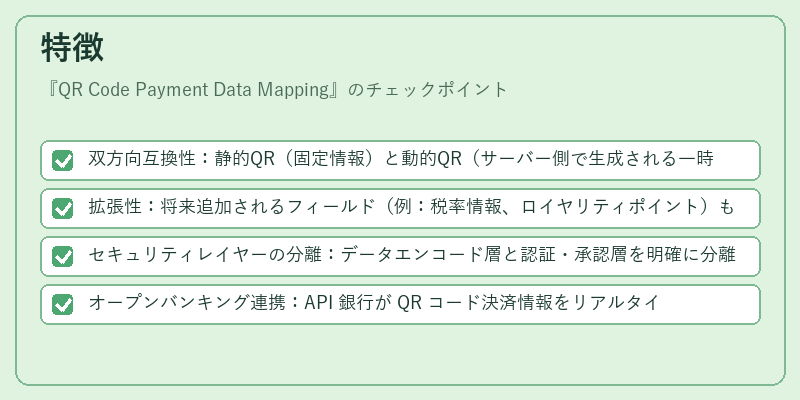 特徴

『QR Code Payment Data Mapping』のチェックポイント

双方向互換性：静的QR（固定情報）と動的QR（サーバー側で生成される一時

拡張性：将来追加されるフィールド（例：税率情報、ロイヤリティポイント）も

セキュリティレイヤーの分離：データエンコード層と認証・承認層を明確に分離

オープンバンキング連携：API 銀行が QR コード決済情報をリアルタイ